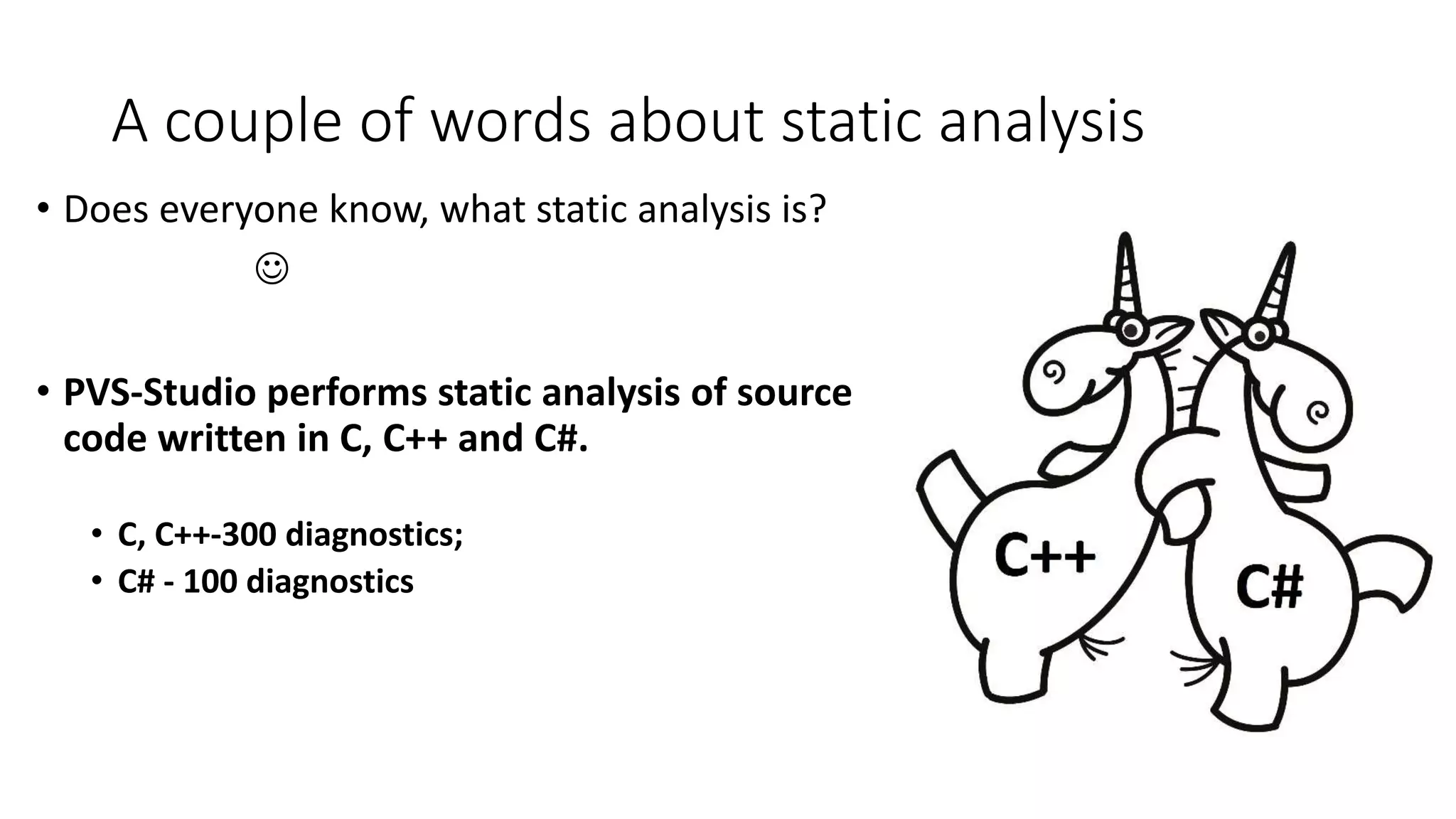 A couple of words about static analysis

• Does everyone know, what static analysis is?

☺

• PVS-Studio performs static analysis of source code written in C, C++ and C#.

• C, C++-300 diagnostics;
• C# - 100 diagnostics

C++

C#